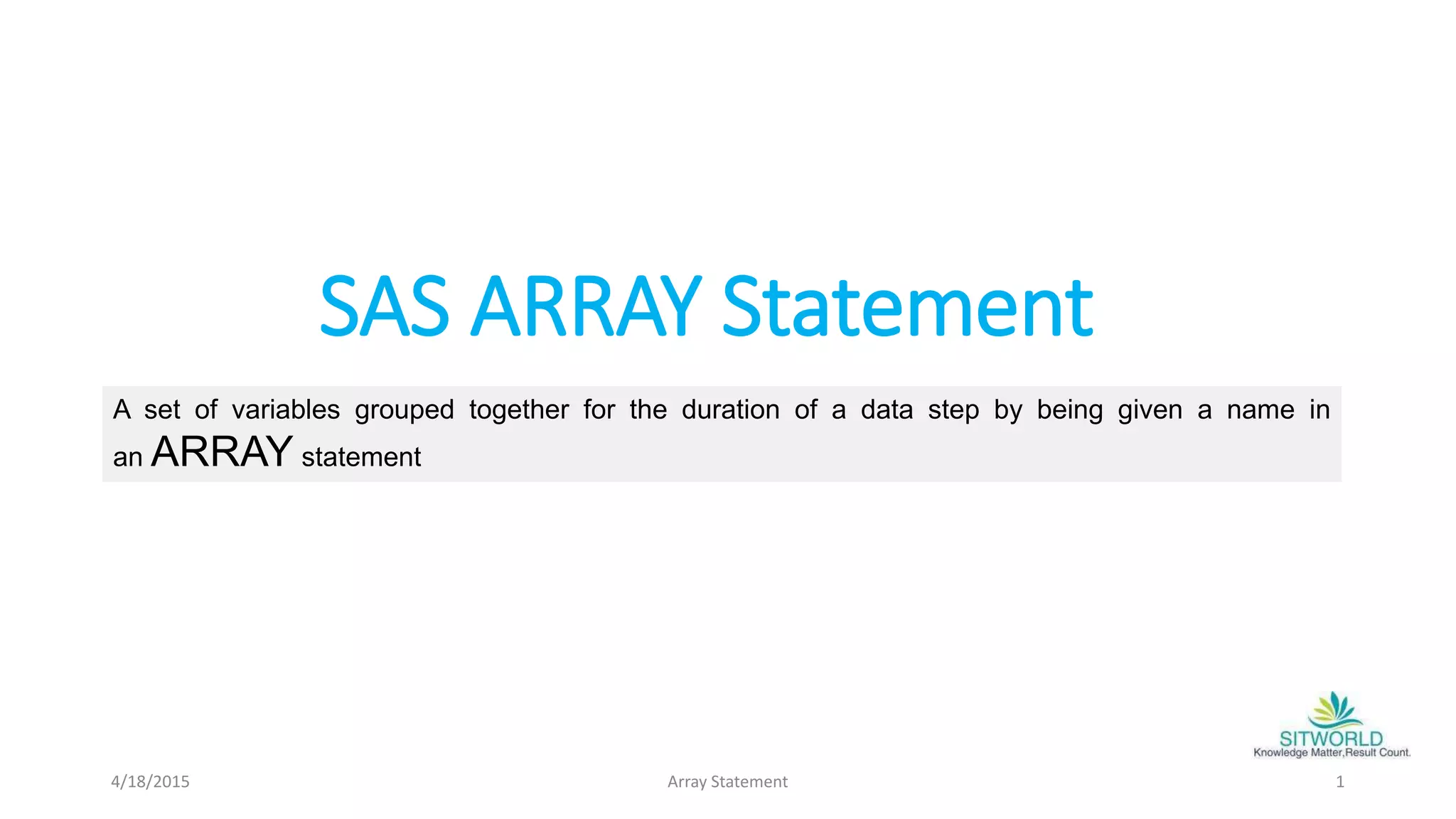 SAS ARRAY Statement

A set of variables grouped together for the duration of a data step by being given a name in an ARRAY statement

SITWORLD
Knowledge Matter,Result Count.

4/18/2015

Array Statement

1